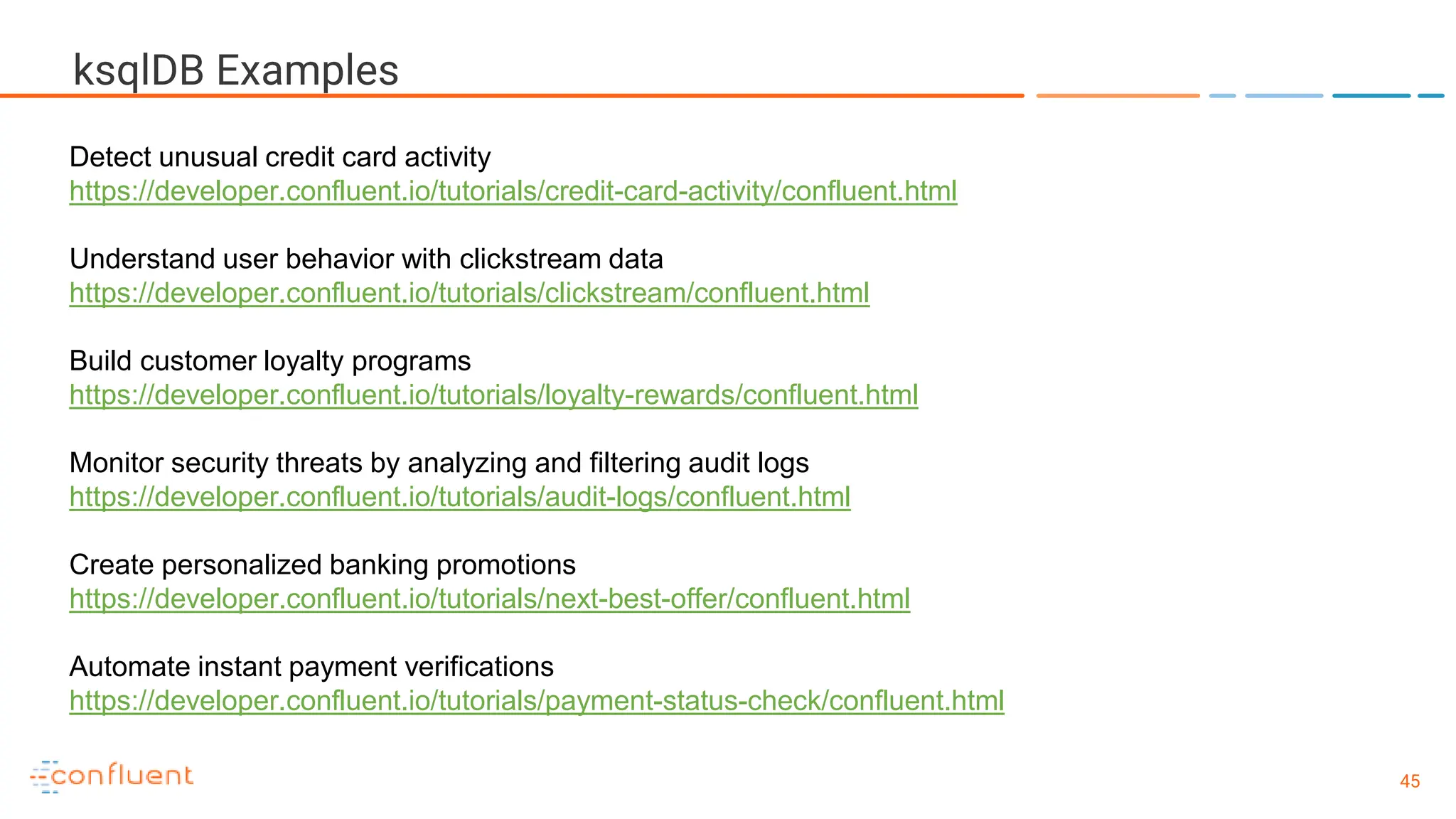 ksqlDB Examples

Detect unusual credit card activity
https://developer.confluent.io/tutorials/credit-card-activity/confluent.html

Understand user behavior with clickstream data
https://developer.confluent.io/tutorials/clickstream/confluent.html

Build customer loyalty programs
https://developer.confluent.io/tutorials/loyalty-rewards/confluent.html

Monitor security threats by analyzing and filtering audit logs
https://developer.confluent.io/tutorials/audit-logs/confluent.html

Create personalized banking promotions
https://developer.confluent.io/tutorials/next-best-offer/confluent.html

Automate instant payment verifications
https://developer.confluent.io/tutorials/payment-status-check/confluent.html

confluent

45